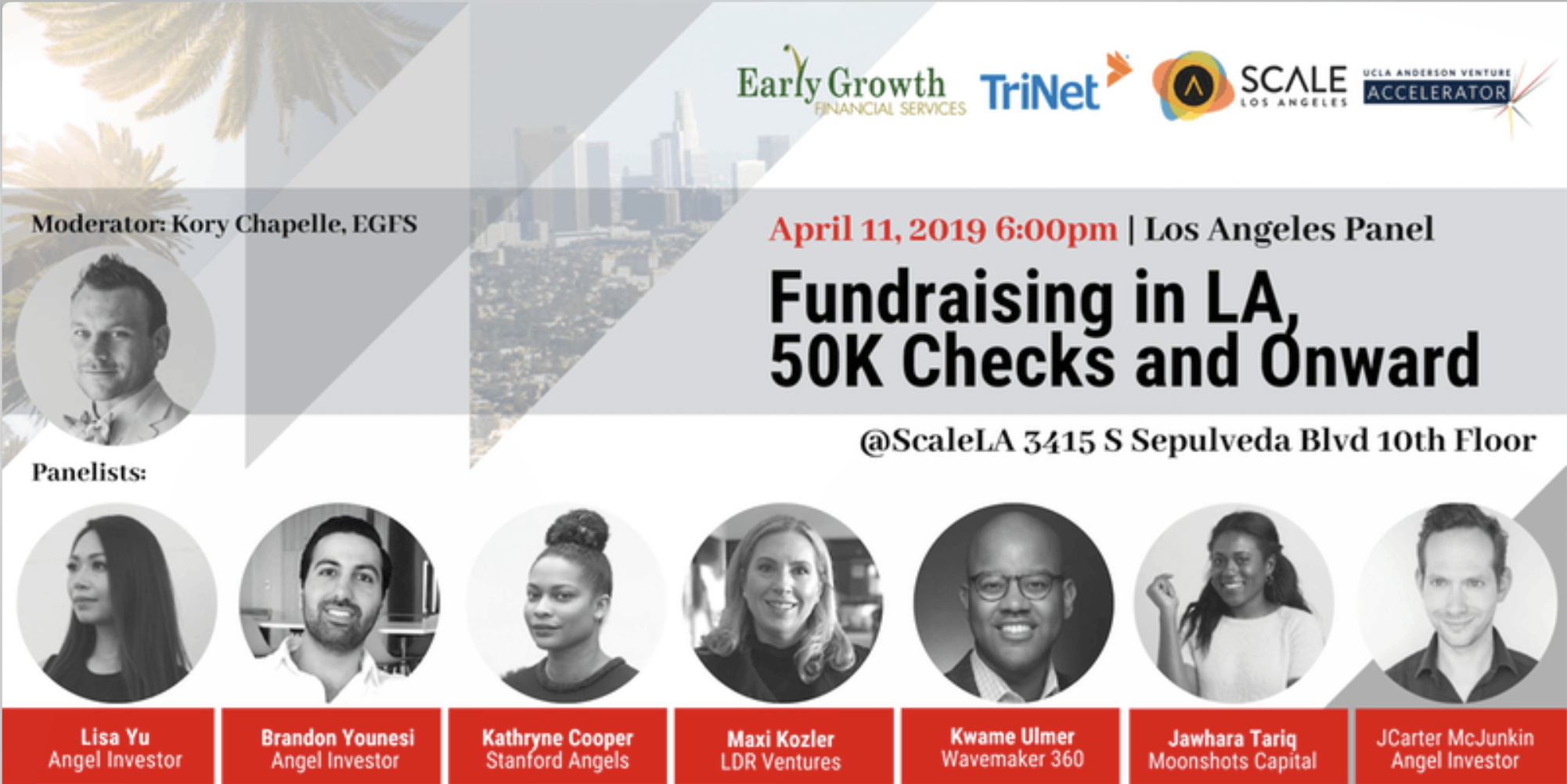 Early Growth
FINANCIAL SERVICES

TriNet

SCALE
LOS ANGELES

UCLA ANDERSON VENTURE
ACCELERATOR

Moderator: Kory Chapelle, EGFS

April 11, 2019 6:00pm | Los Angeles Panel

Fundraising in LA,
50K Checks and Onward

@ScaleLA 3415 S Sepulveda Blvd 10th Floor

Panelists:

Lisa Yu
Angel Investor

Brandon Younesi
Angel Investor

Kathryne Cooper
Stanford Angels

Maxi Kozler
LDR Ventures

Kwame Ulmer
Wavemaker 360

Jawhara Tariq
Moonshots Capital

JCarter McJunkin
Angel Investor